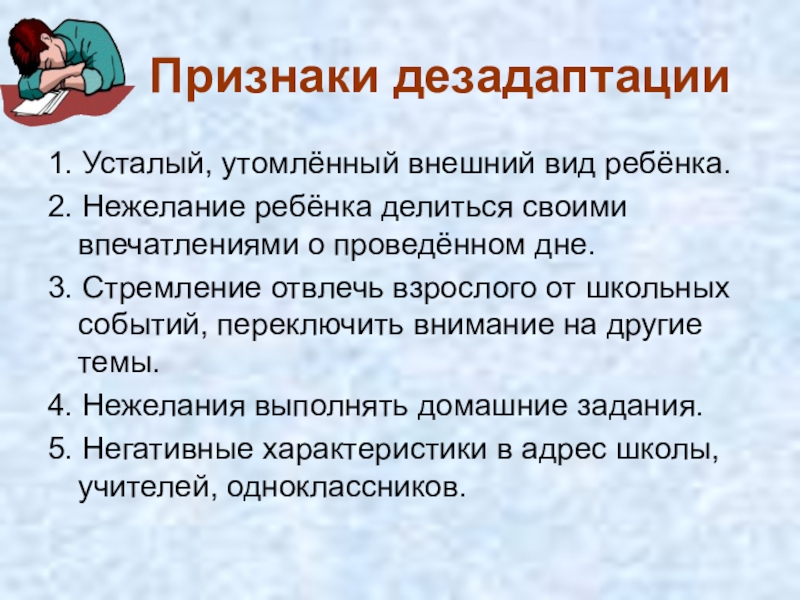 Признаки дезадаптации

1. Усталый, утомлённый внешний вид ребёнка.
2. Нежелание ребёнка делиться своими впечатлениями о проведённом дне.
3. Стремление отвлечь взрослого от школьных событий, переключить внимание на другие темы.
4. Нежелания выполнять домашние задания.
5. Негативные характеристики в адрес школы, учителей, одноклассников.